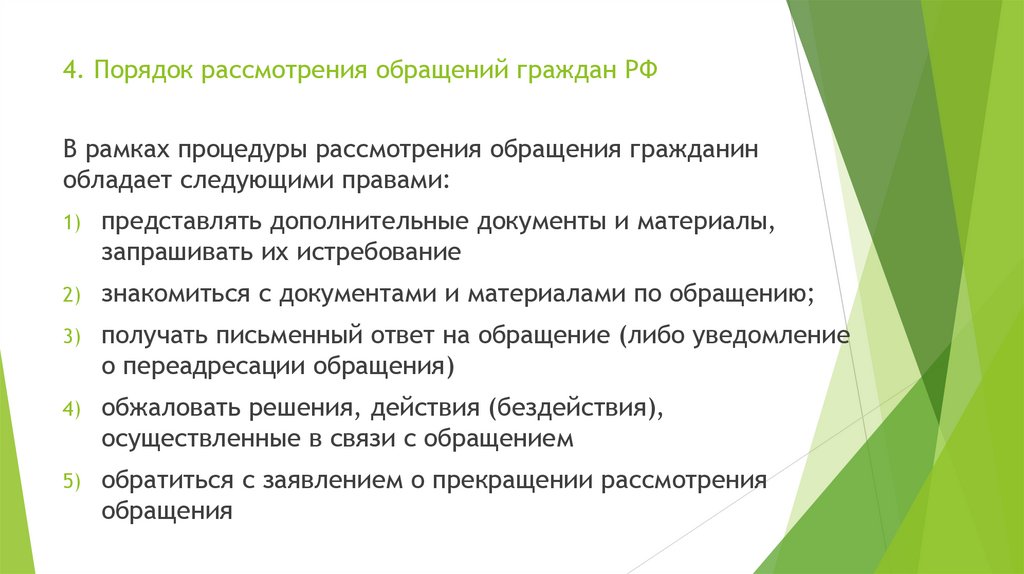 4. Порядок рассмотрения обращений граждан РФ

В рамках процедуры рассмотрения обращения гражданин обладает следующими правами:

1) представлять дополнительные документы и материалы, запрашивать их истребование

2) знакомиться с документами и материалами по обращению;

3) получать письменный ответ на обращение (либо уведомление о переадресации обращения)

4) обжаловать решения, действия (бездействия), осуществленные в связи с обращением

5) обратиться с заявлением о прекращении рассмотрения обращения